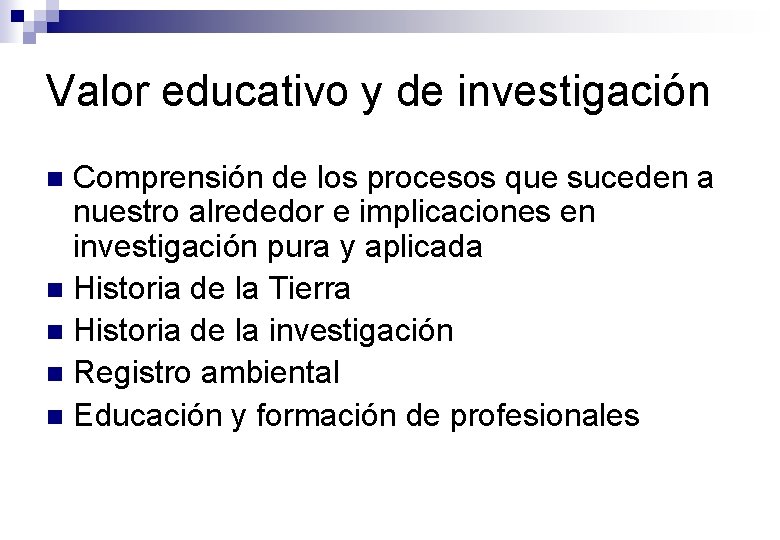 Valor educativo y de investigación

- Comprensión de los procesos que suceden a nuestro alrededor e implicaciones en investigación pura y aplicada
- Historia de la Tierra
- Historia de la investigación
- Registro ambiental
- Educación y formación de profesionales